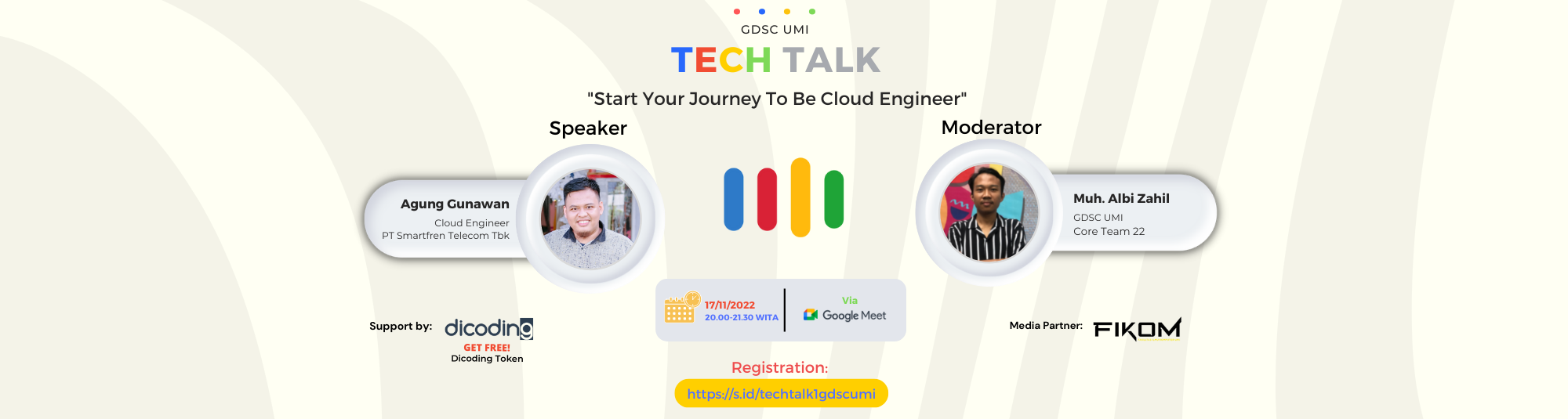 GDSC UMI
TECH TALK
"Start Your Journey To Be Cloud Engineer"

Speaker

Agung Gunawan
Cloud Engineer
PT Smartfren Telecom Tbk

Moderator

Muh. Albi Zahil
GDSC UMI
Core Team 22

17/11/2022
20.00-21.30 WITA

Via
Google Meet

Support by: dicoding
GET FREE!
Dicoding Token

Media Partner: FIKOM

Registration:
https://s.id/techtalk1gdscumi